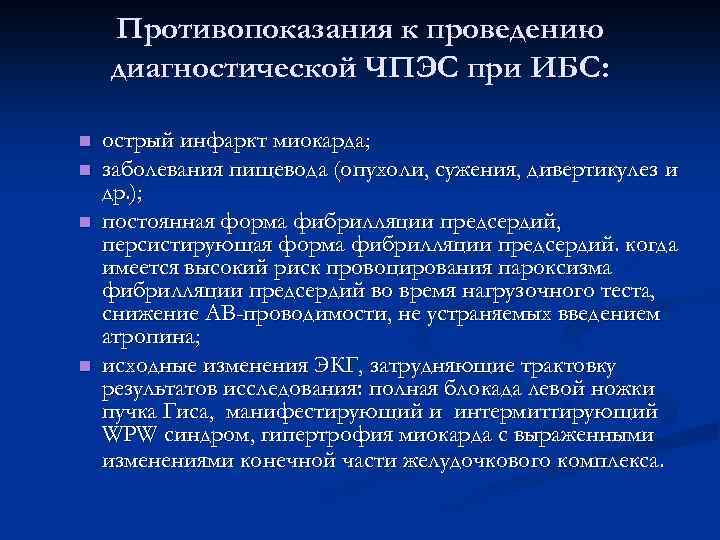 Противопоказания к проведению диагностической ЧПЭС при ИБС:

- острый инфаркт миокарда;
- заболевания пищевода (опухоли, сужения, дивертикулез и др.);
- постоянная форма фибрилляции предсердий, персистирующая форма фибрилляции предсердий. когда имеется высокий риск провоцирования пароксизма фибрилляции предсердий во время нагрузочного теста, снижение АВ-проводимости, не устраняемых введением атропина;
- исходные изменения ЭКГ, затрудняющие трактовку результатов исследования: полная блокада левой ножки пучка Гиса, манифестирующий и интермиттирующий WPW синдром, гипертрофия миокарда с выраженными изменениями конечной части желудочкового комплекса.